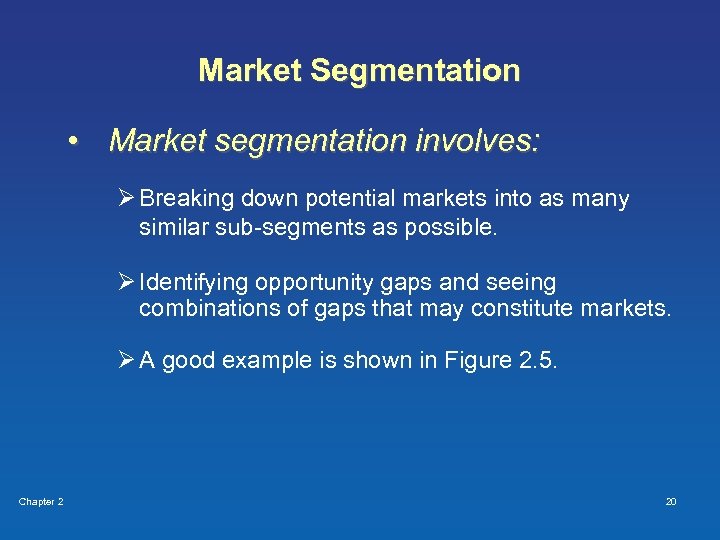 Market Segmentation

• Market segmentation involves:

➢ Breaking down potential markets into as many similar sub-segments as possible.

➢ Identifying opportunity gaps and seeing combinations of gaps that may constitute markets.

➢ A good example is shown in Figure 2.5.

Chapter 2

20